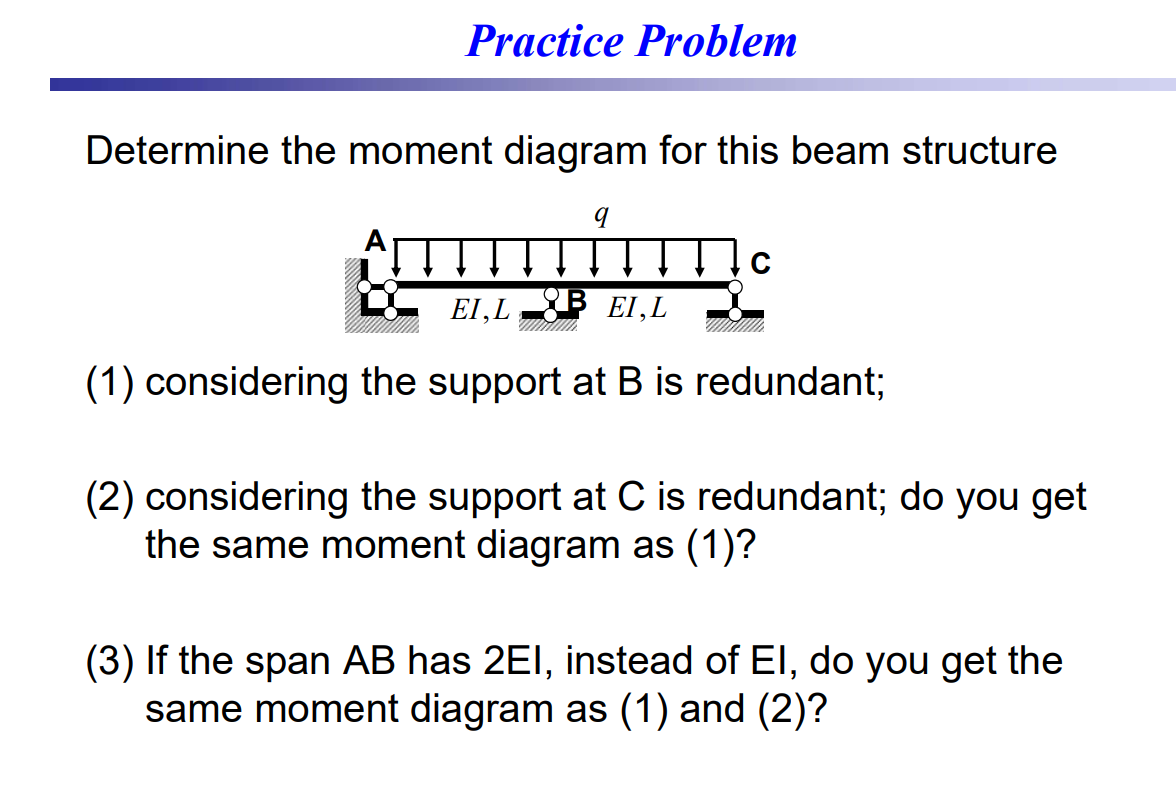 Practice Problem

Determine the moment diagram for this beam structure

$q$

A

C

$EI, L$

B

$EI, L$

(1) considering the support at B is redundant;

(2) considering the support at C is redundant; do you get the same moment diagram as (1)?

(3) If the span AB has 2EI, instead of EI, do you get the same moment diagram as (1) and (2)?